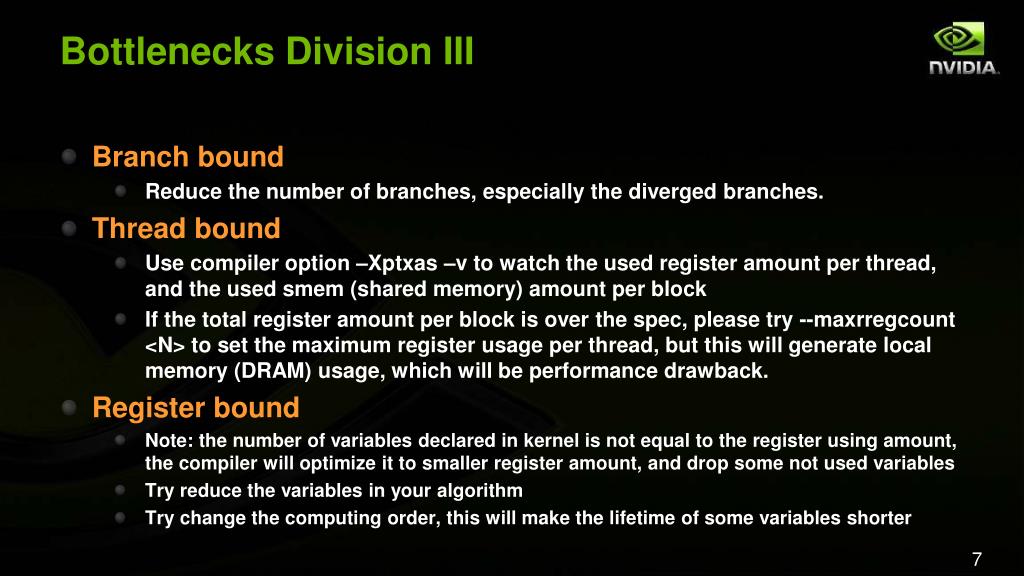 Bottlenecks Division III

NVIDIA.

Branch bound

Reduce the number of branches, especially the diverged branches.

Thread bound

Use compiler option –Xptxas –v to watch the used register amount per thread, and the used smem (shared memory) amount per block

If the total register amount per block is over the spec, please try --maxrregcount <N> to set the maximum register usage per thread, but this will generate local memory (DRAM) usage, which will be performance drawback.

Register bound

Note: the number of variables declared in kernel is not equal to the register using amount, the compiler will optimize it to smaller register amount, and drop some not used variables

Try reduce the variables in your algorithm

Try change the computing order, this will make the lifetime of some variables shorter

7